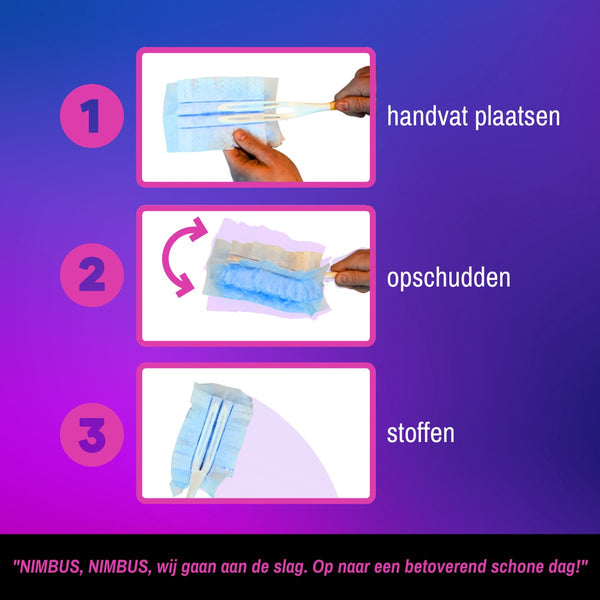 1

handvat plaatsen

2

opschudden

3

stoffen

"NIMBUS, NIMBUS, wij gaan aan de slag. Op naar een betoverend schone dag!"